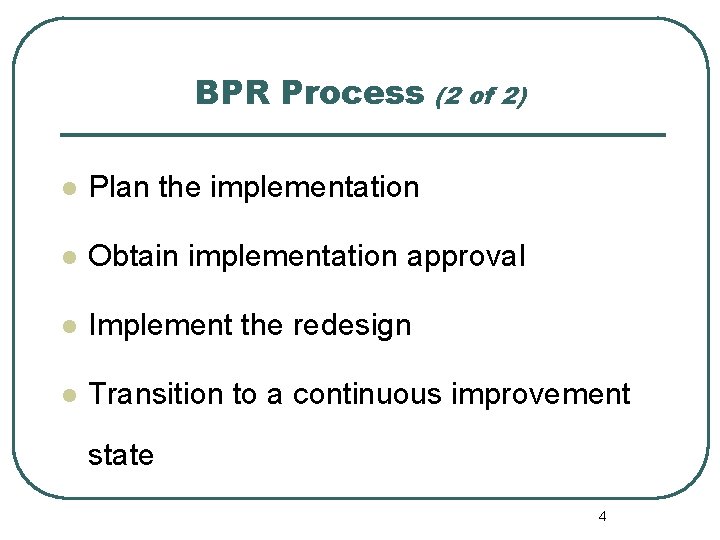 BPR Process (2 of 2)

- Plan the implementation
- Obtain implementation approval
- Implement the redesign
- Transition to a continuous improvement state

4